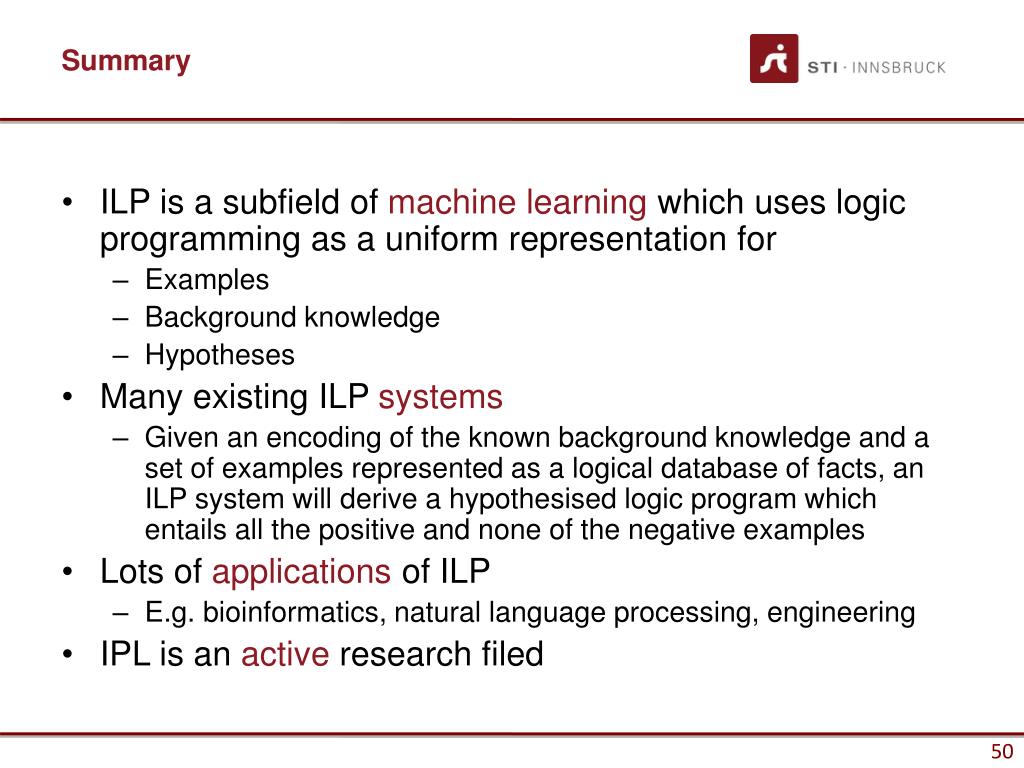 Summary

STI · INNSBRUCK

• ILP is a subfield of machine learning which uses logic programming as a uniform representation for
– Examples
– Background knowledge
– Hypotheses
• Many existing ILP systems
– Given an encoding of the known background knowledge and a set of examples represented as a logical database of facts, an ILP system will derive a hypothesised logic program which entails all the positive and none of the negative examples
• Lots of applications of ILP
– E.g. bioinformatics, natural language processing, engineering
• IPL is an active research filed

50